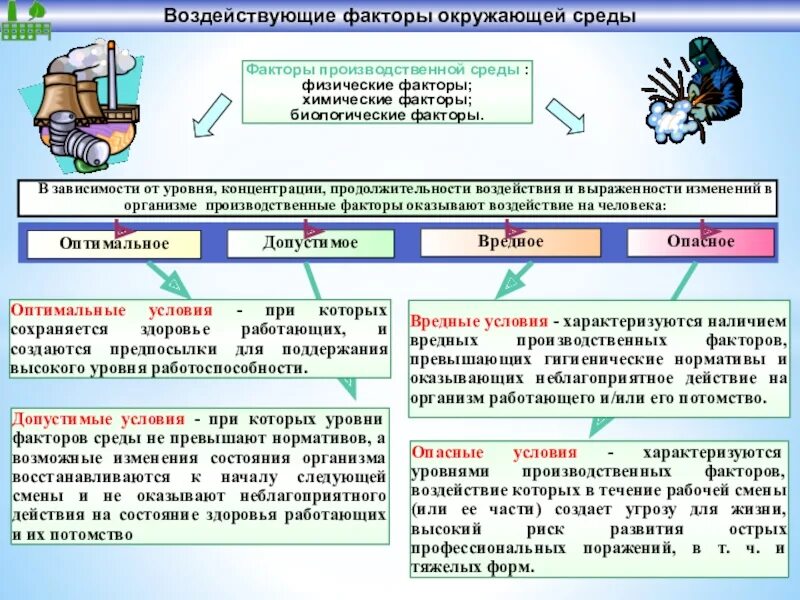 Воздействующие факторы окружающей среды

Факторы производственной среды :
физические факторы;
химические факторы;
биологические факторы.

В зависимости от уровня, концентрации, продолжительности воздействия и выраженности изменений в организме производственные факторы оказывают воздействие на человека:

Оптимальное

Допустимое

Вредное

Опасное

Оптимальные условия - при которых сохраняется здоровье работающих, и создаются предпосылки для поддержания высокого уровня работоспособности.

Допустимые условия - при которых уровни факторов среды не превышают нормативов, а возможные изменения состояния организма восстанавливаются к началу следующей смены и не оказывают неблагоприятного действия на состояние здоровья работающих и их потомство

Вредные условия - характеризуются наличием вредных производственных факторов, превышающих гигиенические нормативы и оказывающих неблагоприятное действие на организм работающего и/или его потомство.

Опасные условия - характеризуются уровнями производственных факторов, воздействие которых в течение рабочей смены (или ее части) создает угрозу для жизни, высокий риск развития острых профессиональных поражений, в т. ч. и тяжелых форм.